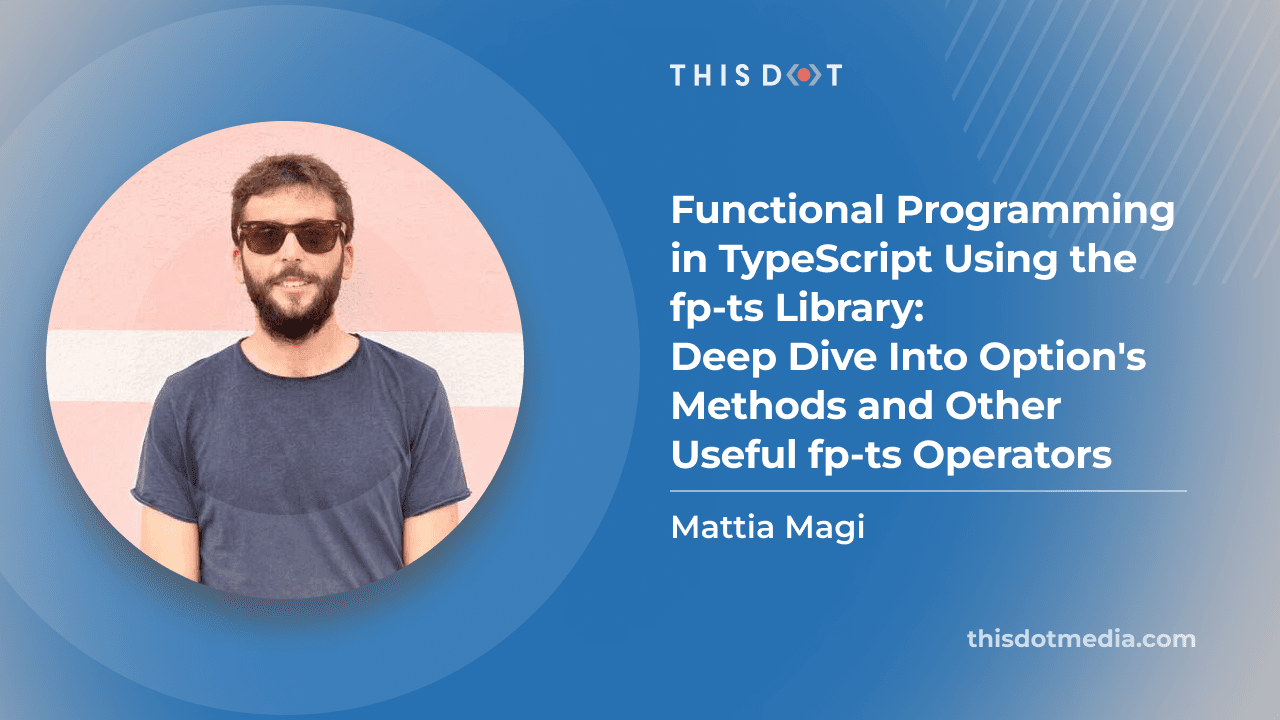 THIS DOT

Functional Programming in TypeScript Using the fp-ts Library: Deep Dive Into Option's Methods and Other Useful fp-ts Operators

Mattia Magi

thisdotmedia.com